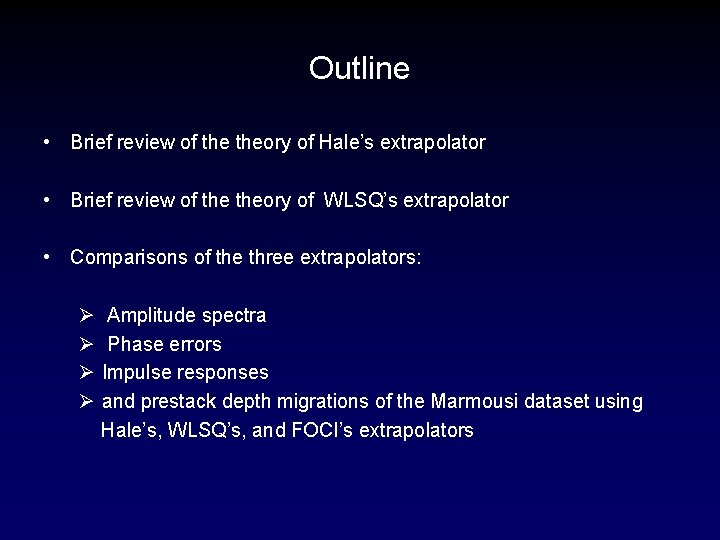 Outline

• Brief review of the theory of Hale's extrapolator

• Brief review of the theory of WLSQ's extrapolator

• Comparisons of the three extrapolators:

➢ Amplitude spectra
➢ Phase errors
➢ Impulse responses
➢ and prestack depth migrations of the Marmousi dataset using Hale's, WLSQ's, and FOCI's extrapolators